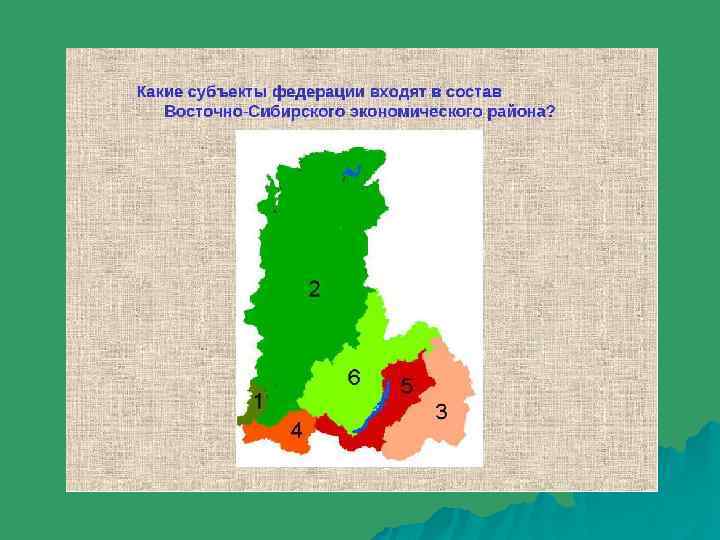 Какие субъекты федерации входят в состав Восточно-Сибирского экономического района?

2

6

5

1

3

4